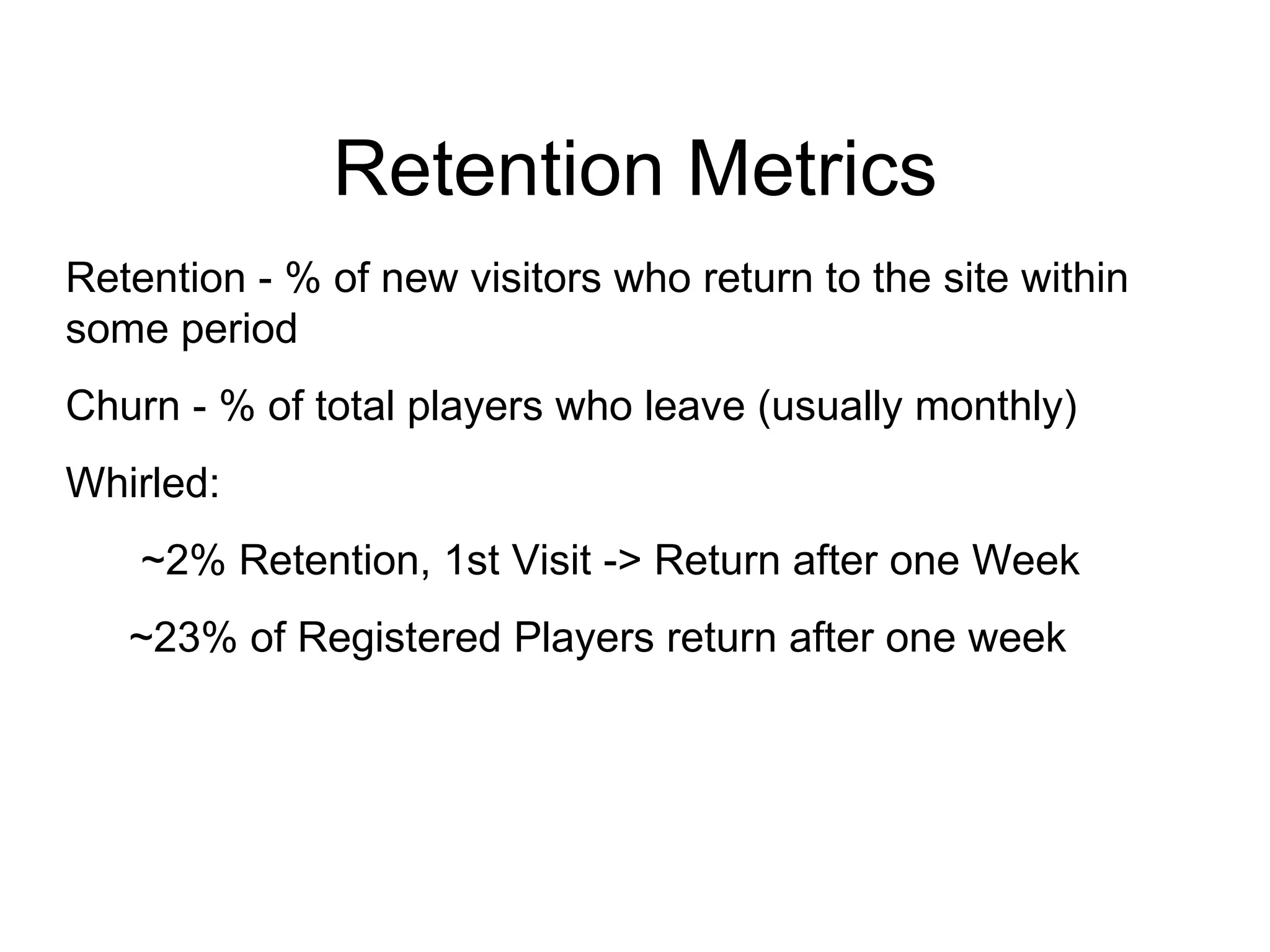 Retention Metrics

Retention - % of new visitors who return to the site within some period

Churn - % of total players who leave (usually monthly)

Whirled:

~2% Retention, 1st Visit -> Return after one Week

~23% of Registered Players return after one week